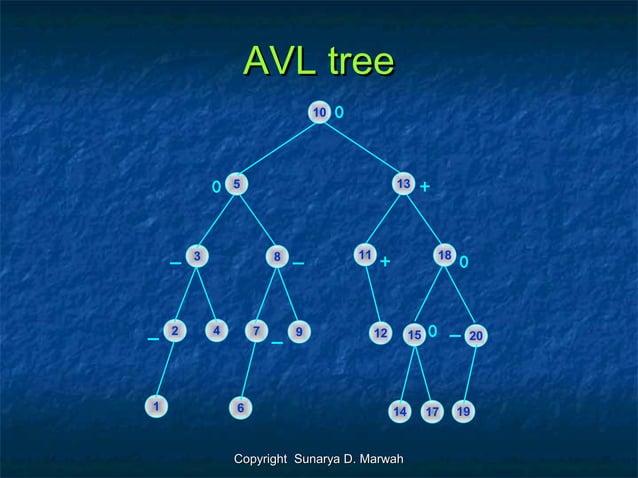 AVL tree

10 0

0 5

13 +

– 3

8 –

11 +

18 0

– 2

4

7 –

9

12

15 0

– 20

1

6

14

17

19

Copyright Sunarya D. Marwah